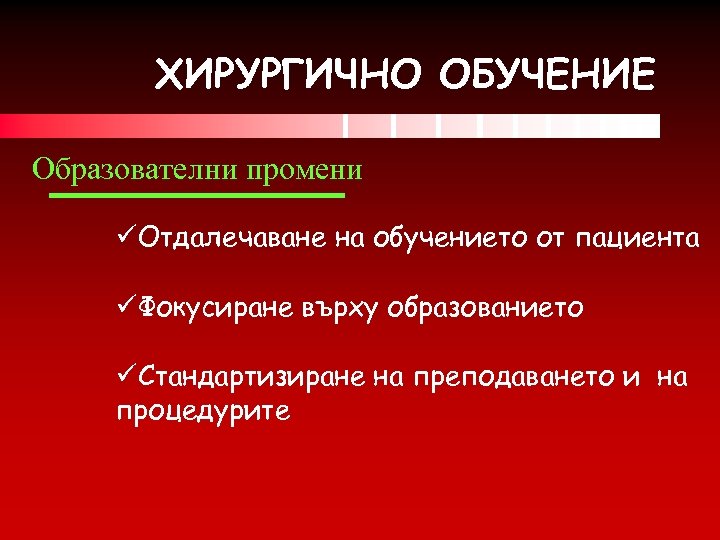 ХИРУРГИЧНО ОБУЧЕНИЕ

Образователни промени

✓Отдалечаване на обучението от пациента

✓Фокусиране върху образованието

✓Стандартизиране на преподаването и на процедурите